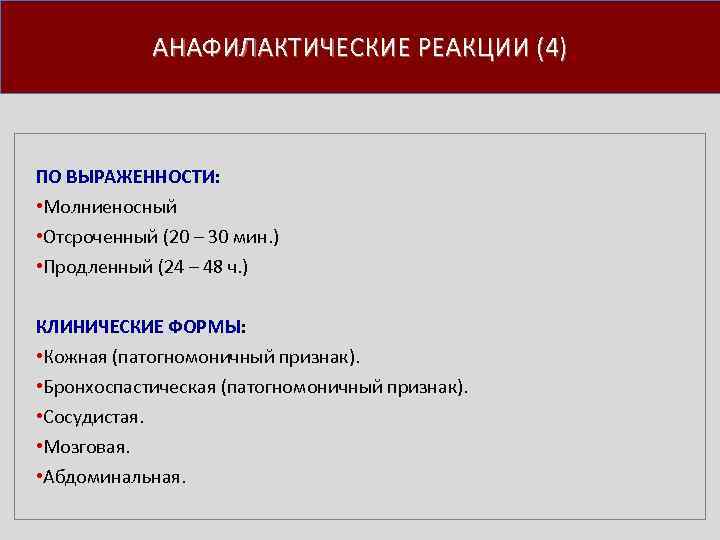 АНАФИЛАКТИЧЕСКИЕ РЕАКЦИИ (4)

ПО ВЫРАЖЕННОСТИ:
•Молниеносный
•Отсроченный (20 – 30 мин.)
•Продленный (24 – 48 ч.)

КЛИНИЧЕСКИЕ ФОРМЫ:
•Кожная (патогномоничный признак).
•Бронхоспастическая (патогномоничный признак).
•Сосудистая.
•Мозговая.
•Абдоминальная.